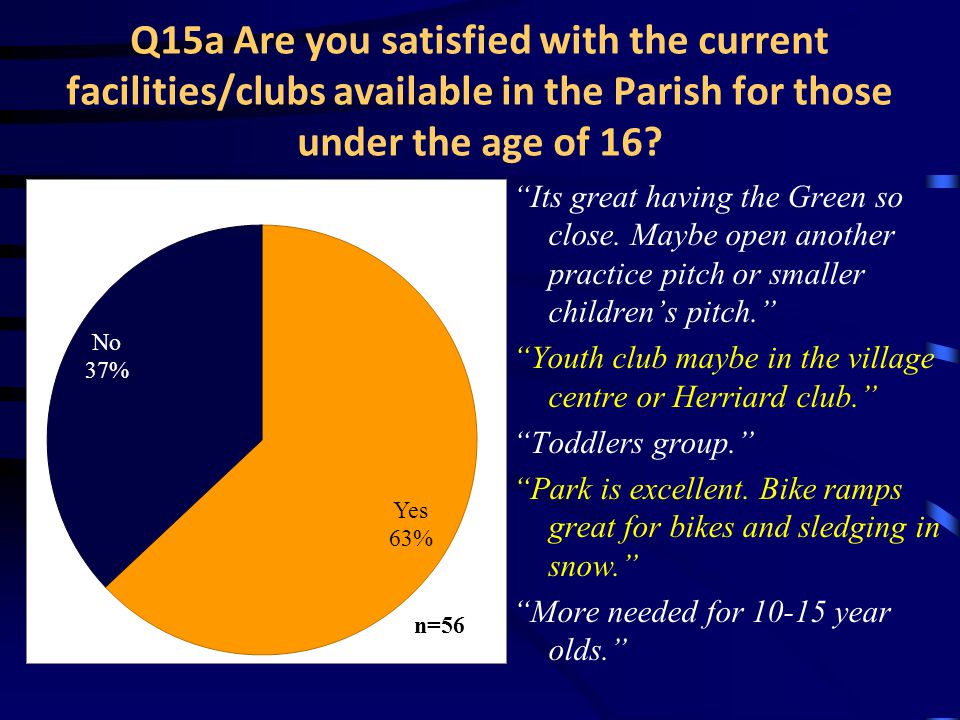 Q15a Are you satisfied with the current facilities/clubs available in the Parish for those under the age of 16?

No
37%

Yes
63%

n=56

“Its great having the Green so close. Maybe open another practice pitch or smaller children’s pitch.”

“Youth club maybe in the village centre or Herriard club.”

“Toddlers group.”

“Park is excellent. Bike ramps great for bikes and sledging in snow.”

“More needed for 10-15 year olds.”